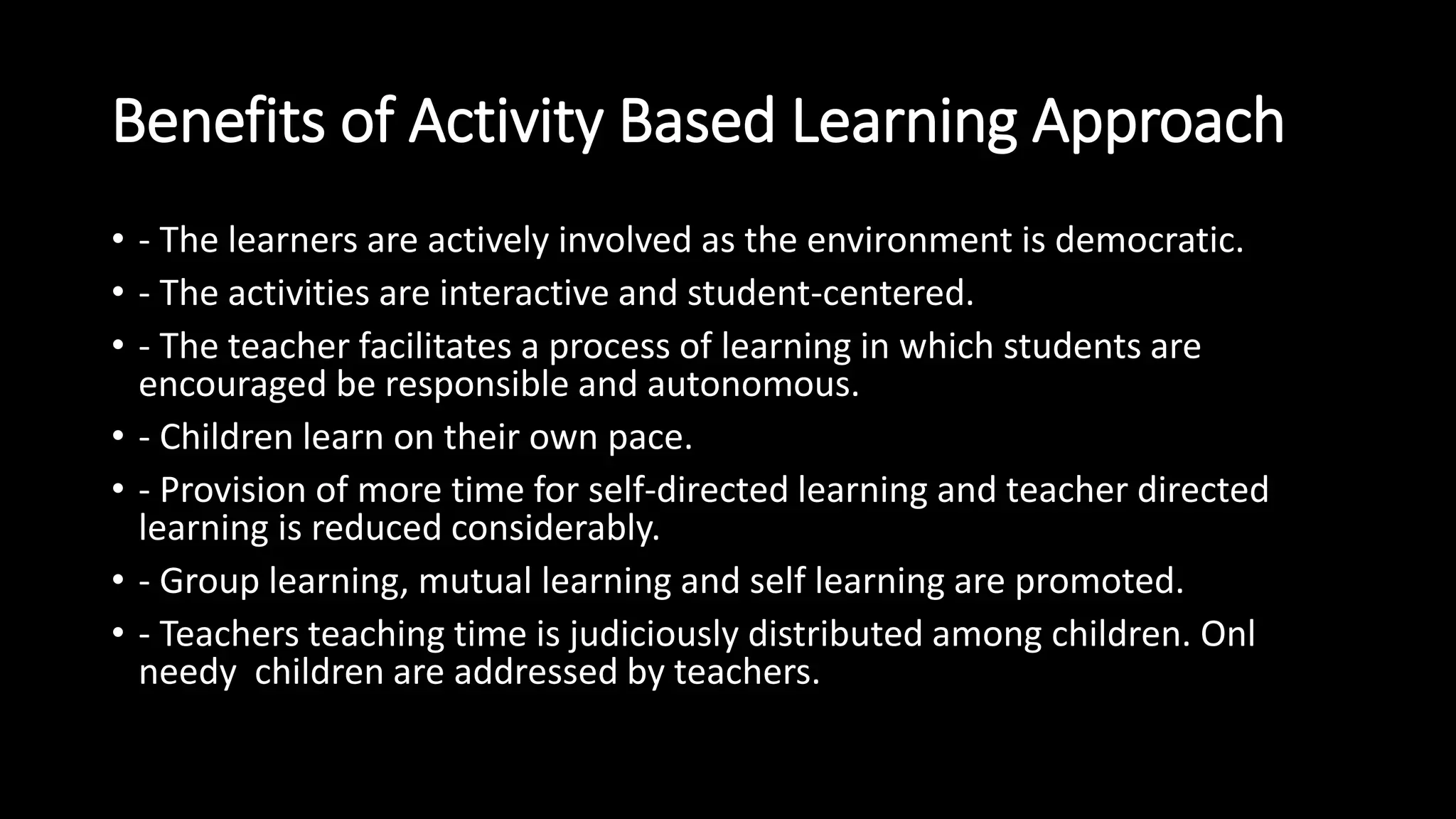 Benefits of Activity Based Learning Approach

• - The learners are actively involved as the environment is democratic.

• - The activities are interactive and student-centered.

• - The teacher facilitates a process of learning in which students are encouraged be responsible and autonomous.

• - Children learn on their own pace.

• - Provision of more time for self-directed learning and teacher directed learning is reduced considerably.

• - Group learning, mutual learning and self learning are promoted.

• - Teachers teaching time is judiciously distributed among children. Onl needy children are addressed by teachers.